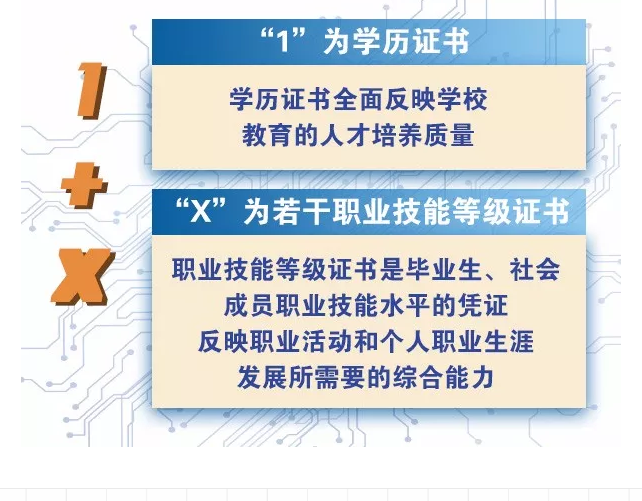 1 + X

“1”为学历证书

学历证书全面反映学校教育的人才培养质量

“X”为若干职业技能等级证书

职业技能等级证书是毕业生、社会成员职业技能水平的凭证
反映职业活动和个人职业生涯发展所需要的综合能力